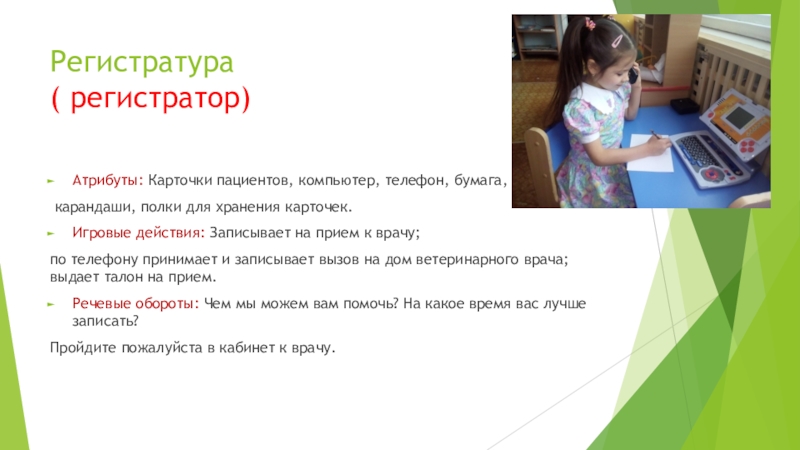 Регистратура
( регистратор)

Атрибуты: Карточки пациентов, компьютер, телефон, бумага,

карандаши, полки для хранения карточек.

Игровые действия: Записывает на прием к врачу;

по телефону принимает и записывает вызов на дом ветеринарного врача; выдает талон на прием.

Речевые обороты: Чем мы можем вам помочь? На какое время вас лучше записать?

Пройдите пожалуйста в кабинет к врачу.